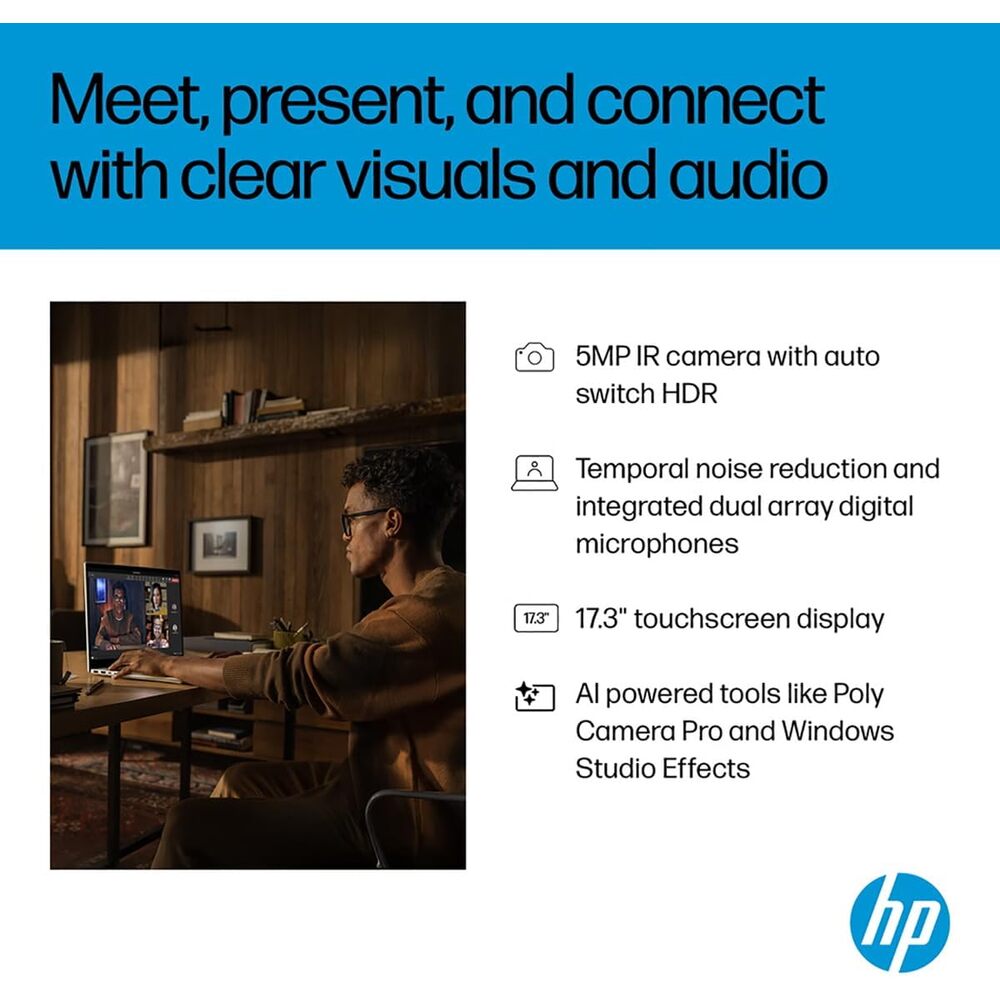 Meet, present, and connect with clear visuals and audio

5MP IR camera with auto switch HDR

Temporal noise reduction and integrated dual array digital microphones

17.3"

17.3" touchscreen display

AI powered tools like Poly Camera Pro and Windows Studio Effects

hp